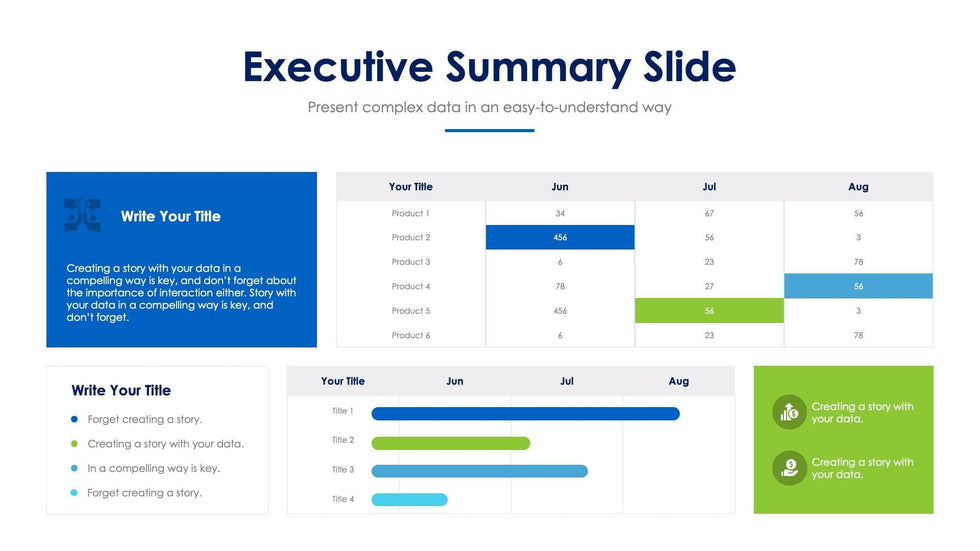 Executive Summary Slide

Present complex data in an easy-to-understand way

Write Your Title

Creating a story with your data in a compelling way is key, and don't forget about the importance of interaction either. Story with your data in a compelling way is key, and don't forget.

| Your Title | Jun | Jul | Aug |
|---|---|---|---|
| Product 1 | 34 | 67 | 56 |
| Product 2 | 456 | 56 | 3 |
| Product 3 | 6 | 23 | 78 |
| Product 4 | 78 | 27 | 56 |
| Product 5 | 456 | 56 | 3 |
| Product 6 | 6 | 23 | 78 |

Write Your Title

Forget creating a story.

Creating a story with your data.

In a compelling way is key.

Forget creating a story.

Your Title Jun Jul Aug

Title 1

Title 2

Title 3

Title 4

Creating a story with your data.

Creating a story with your data.